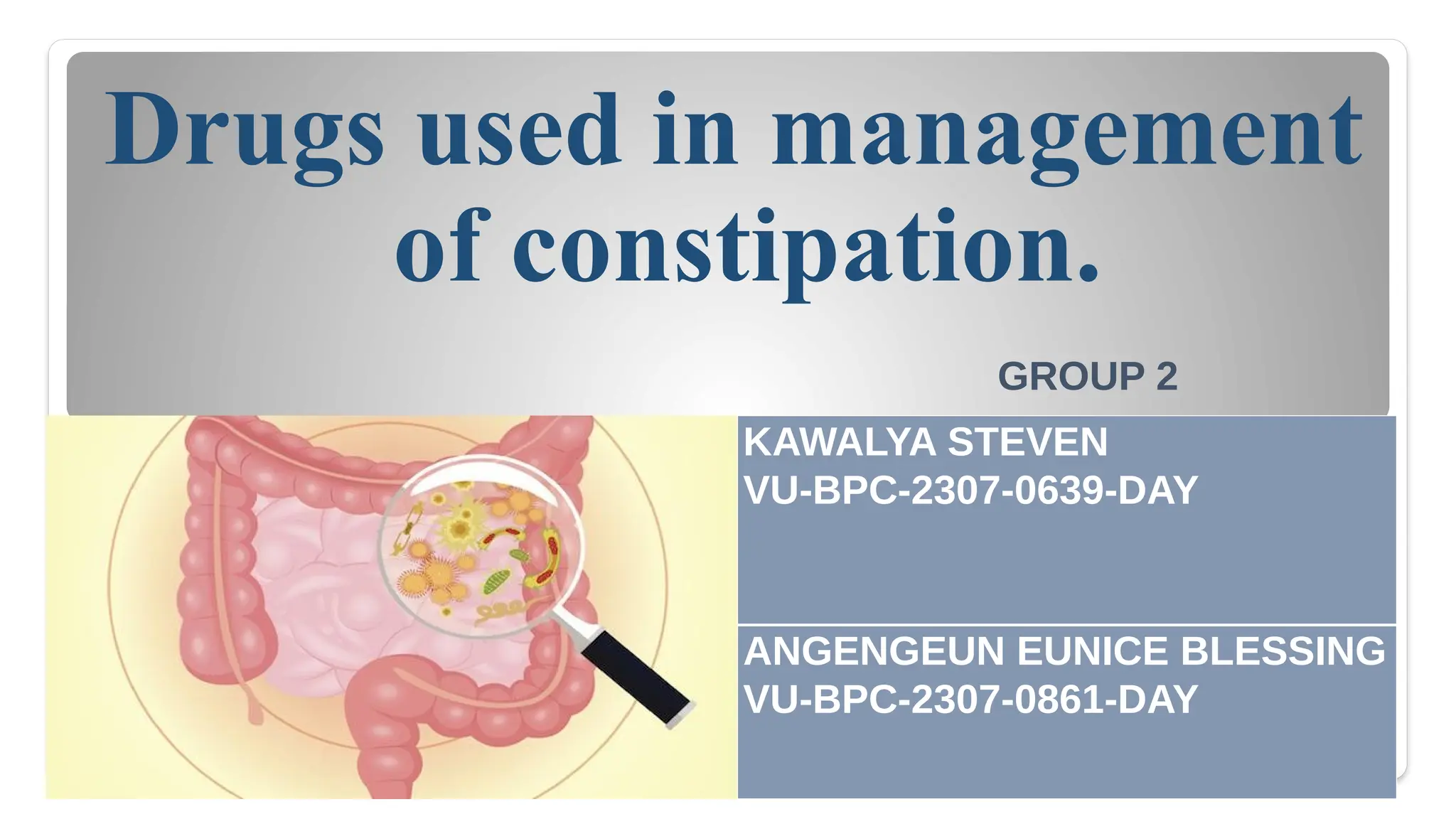 Drugs used in management of constipation.

GROUP 2

KAWALYA STEVEN
VU-BPC-2307-0639-DAY

ANGENGEUN EUNICE BLESSING
VU-BPC-2307-0861-DAY